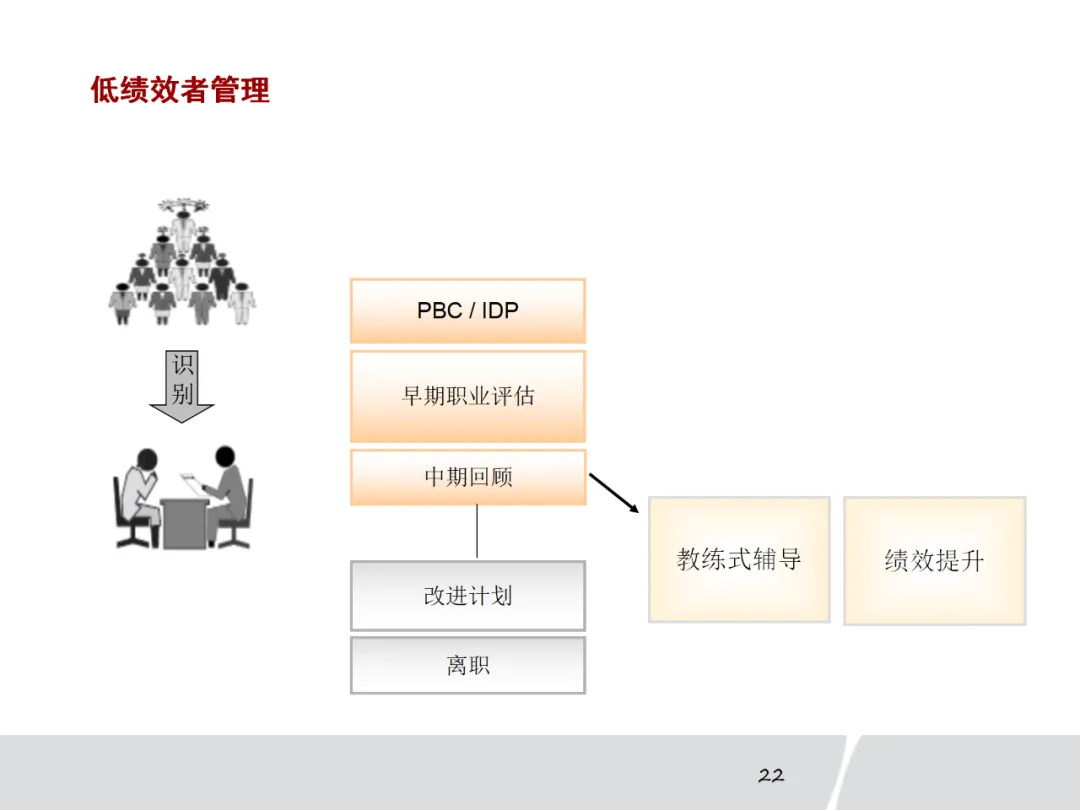 低绩效者管理

识别

PBC / IDP

早期职业评估

中期回顾

改进计划

离职

教练式辅导

绩效提升

22